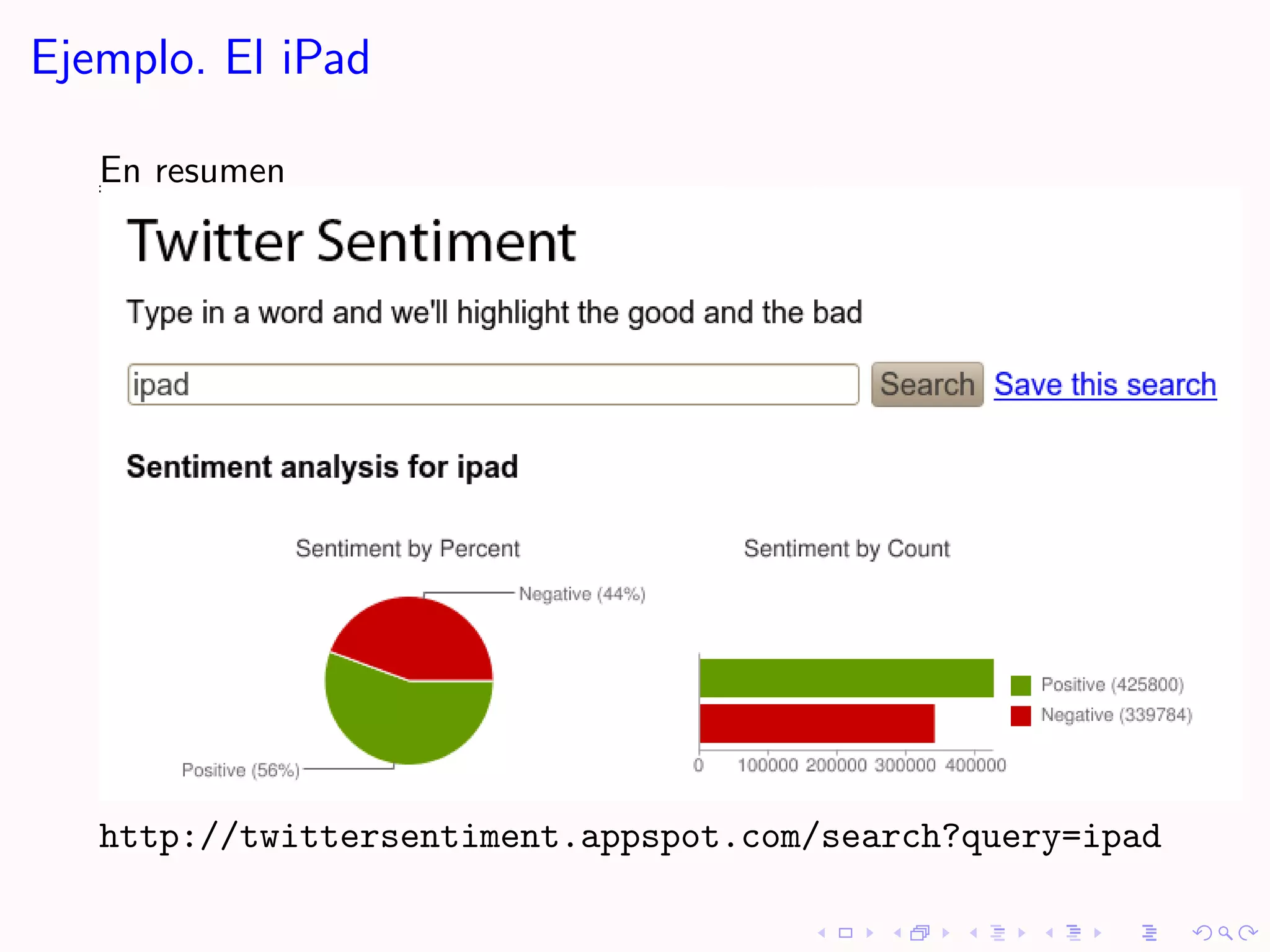 Ejemplo. El iPad

En resumen

Twitter Sentiment

Type in a word and we'll highlight the good and the bad

ipad

Search

Save this search

Sentiment analysis for ipad

Sentiment by Percent

Negative (44%)

Positive (56%)

Sentiment by Count

Positive (425800)

Negative (339784)

0 100000 200000 300000 400000

http://twittersentiment.appspot.com/search?query=ipad